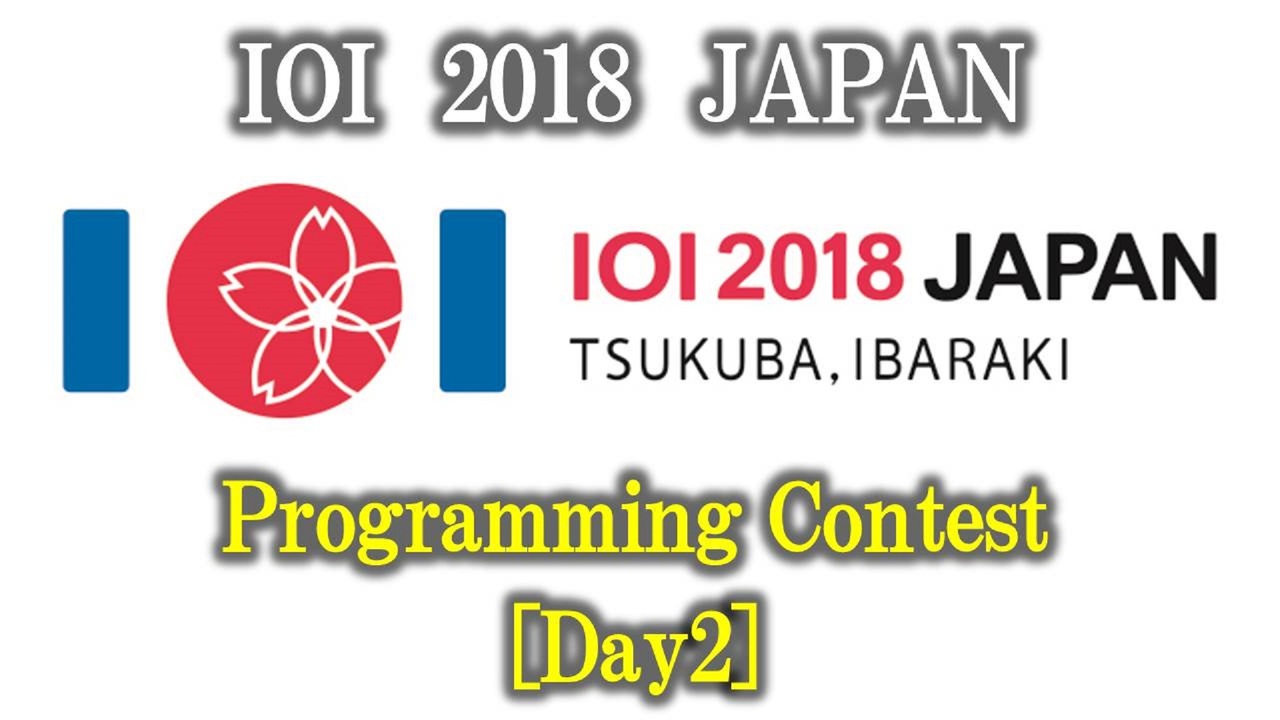 IOI 2018 JAPAN

IOI 2018 JAPAN
TSUKUBA, IBARAKI

Programming Contest
[Day2]